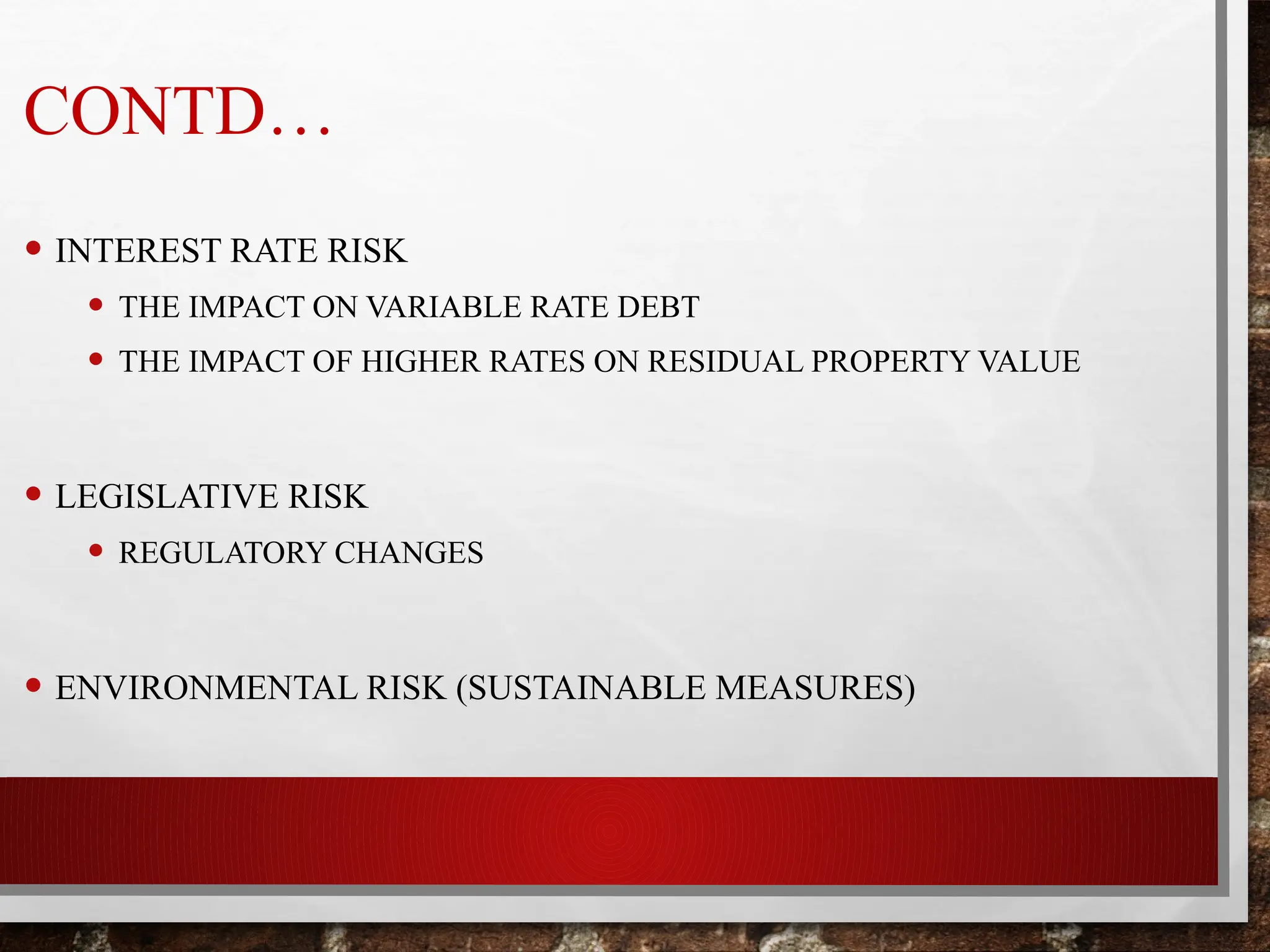 CONTD…

• INTEREST RATE RISK
  • THE IMPACT ON VARIABLE RATE DEBT
  • THE IMPACT OF HIGHER RATES ON RESIDUAL PROPERTY VALUE

• LEGISLATIVE RISK
  • REGULATORY CHANGES

• ENVIRONMENTAL RISK (SUSTAINABLE MEASURES)